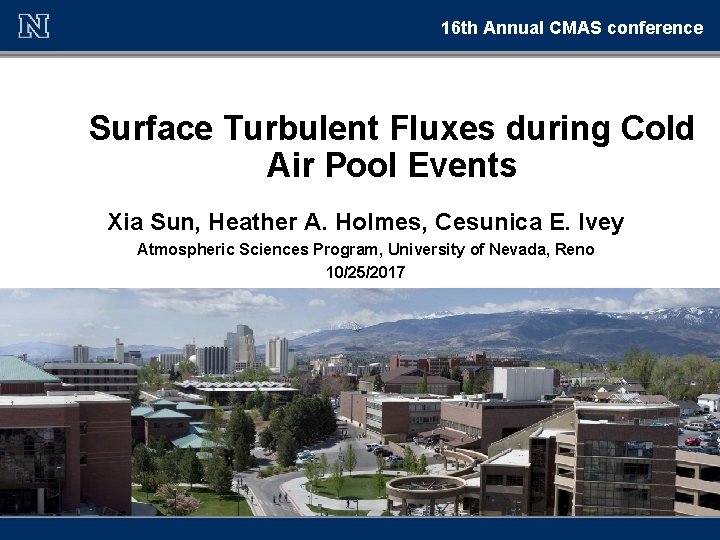 N

16th Annual CMAS conference

Surface Turbulent Fluxes during Cold Air Pool Events

Xia Sun, Heather A. Holmes, Cesunica E. Ivey

Atmospheric Sciences Program, University of Nevada, Reno

10/25/2017